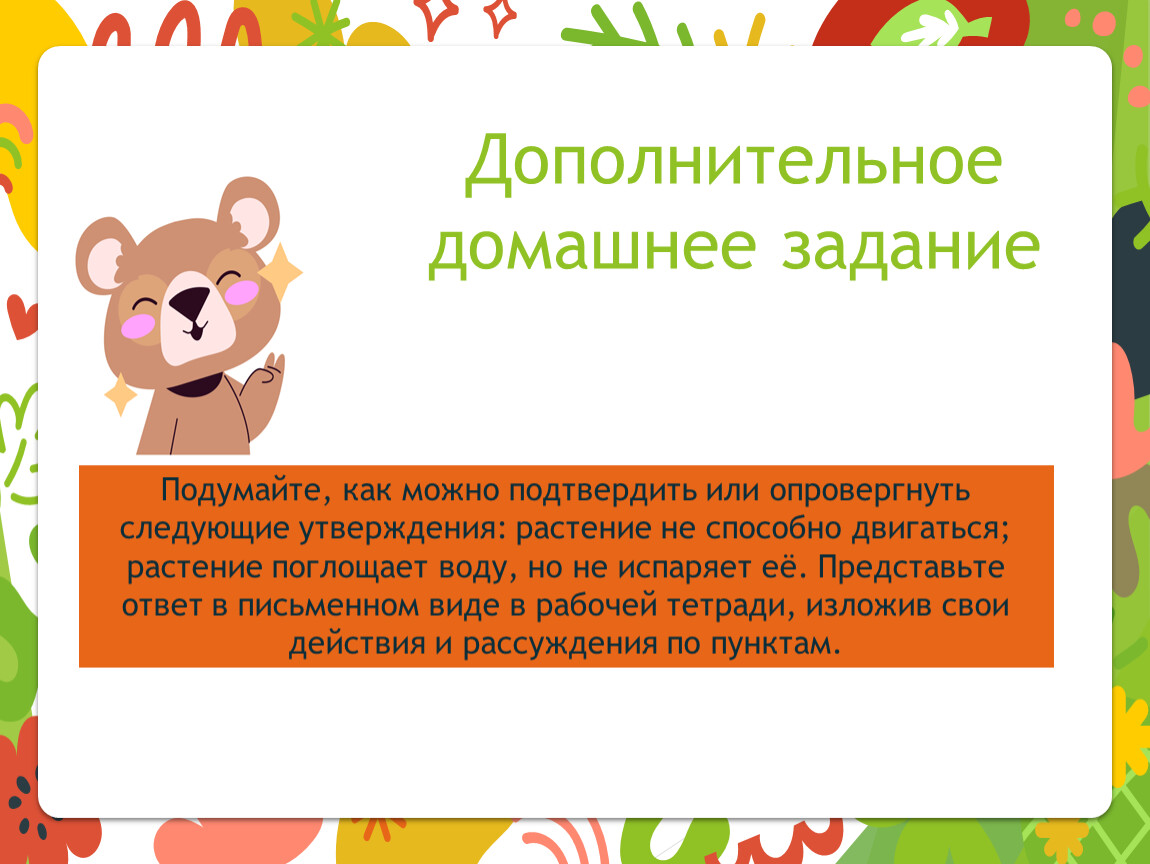 Дополнительное домашнее задание

Подумайте, как можно подтвердить или опровергнуть следующие утверждения: растение не способно двигаться; растение поглощает воду, но не испаряет её. Представьте ответ в письменном виде в рабочей тетради, изложив свои действия и рассуждения по пунктам.